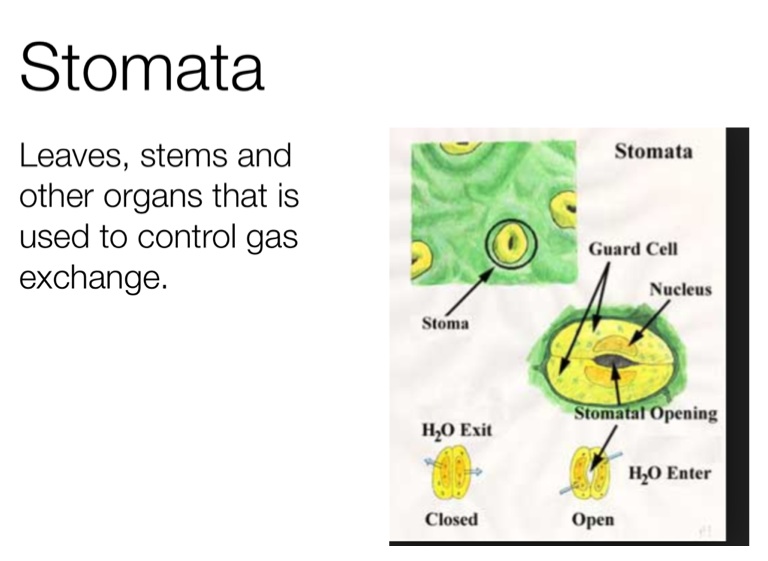 Stomata

Leaves, stems and other organs that is used to control gas exchange.

Stomata

Guard Cell

Nucleus

Stoma

Stomatal Opening

$H_2O$ Exit

$H_2O$ Enter

Closed

Open